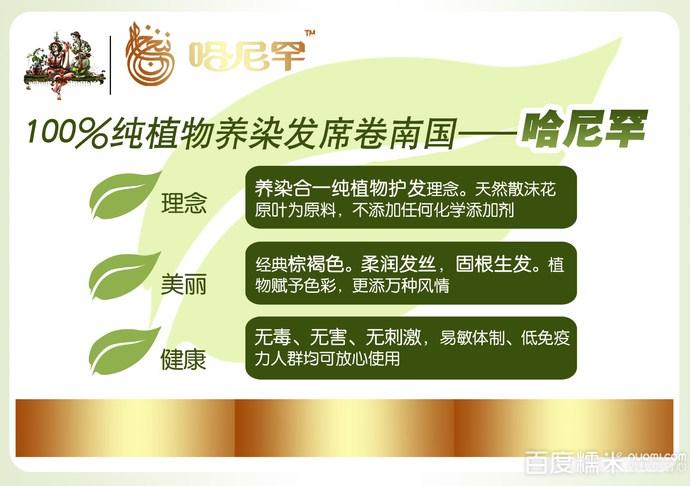 哈尼罕™

100%纯植物养染发席卷南国——哈尼罕

理念

养染合一纯植物护发理念。天然散沫花原叶为原料，不添加任何化学添加剂

美丽

经典棕褐色。柔润发丝，固根生发。植物赋予色彩，更添万种风情

健康

无毒、无害、无刺激，易敏体制、低免疫力人群均可放心使用

百度糯米 nuomi.com